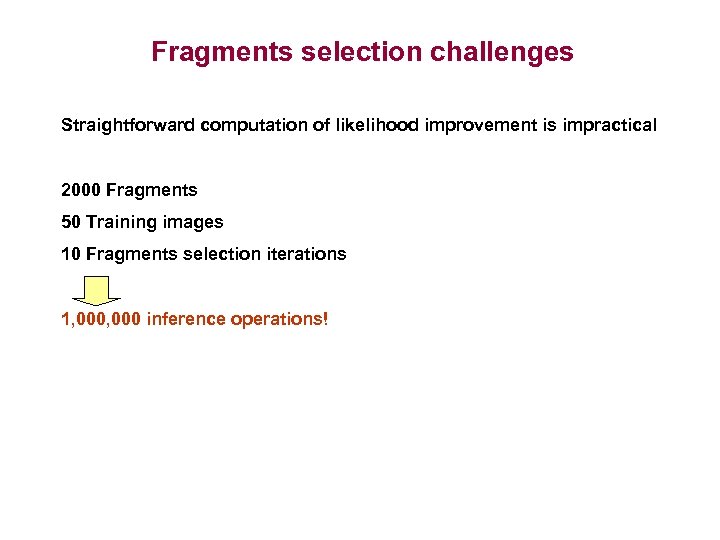 Fragments selection challenges

Straightforward computation of likelihood improvement is impractical

2000 Fragments

50 Training images

10 Fragments selection iterations

1,000,000 inference operations!